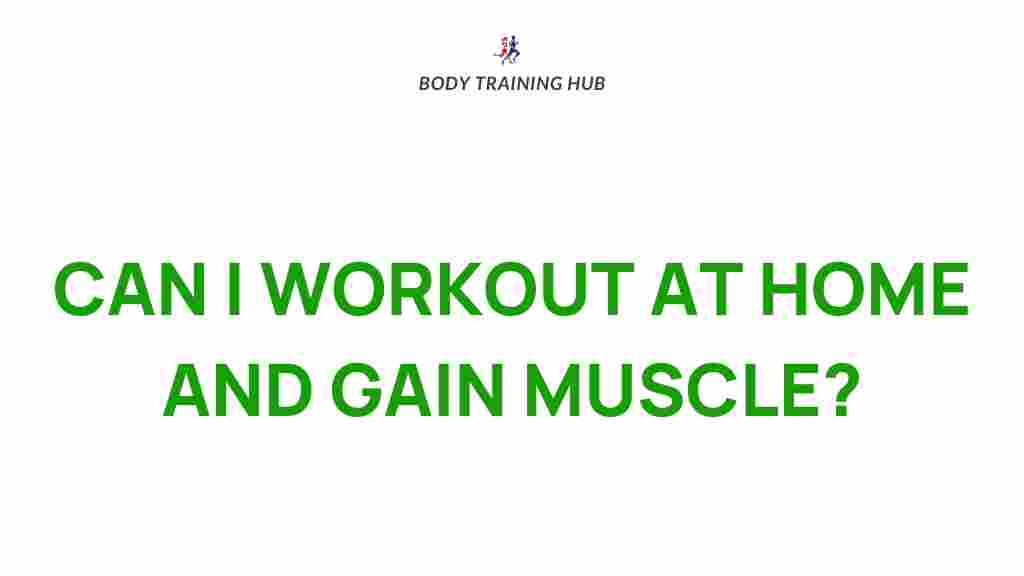 BODY TRAINING HUB

CAN I WORKOUT AT HOME AND GAIN MUSCLE?